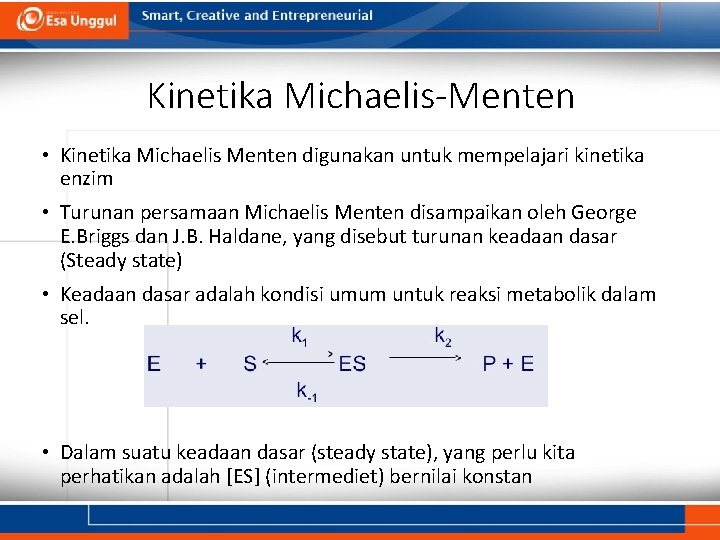 Esa Unggul

Smart, Creative and Entrepreneurial

Kinetika Michaelis-Menten

• Kinetika Michaelis Menten digunakan untuk mempelajari kinetika enzim

• Turunan persamaan Michaelis Menten disampaikan oleh George E.Briggs dan J.B. Haldane, yang disebut turunan keadaan dasar (Steady state)

• Keadaan dasar adalah kondisi umum untuk reaksi metabolik dalam sel.

$E + S \underset{k_{-1}}{\overset{k_1}{\rightleftharpoons}} ES \xrightarrow{k_2} P + E$

• Dalam suatu keadaan dasar (steady state), yang perlu kita perhatikan adalah [ES] (intermediet) bernilai konstan